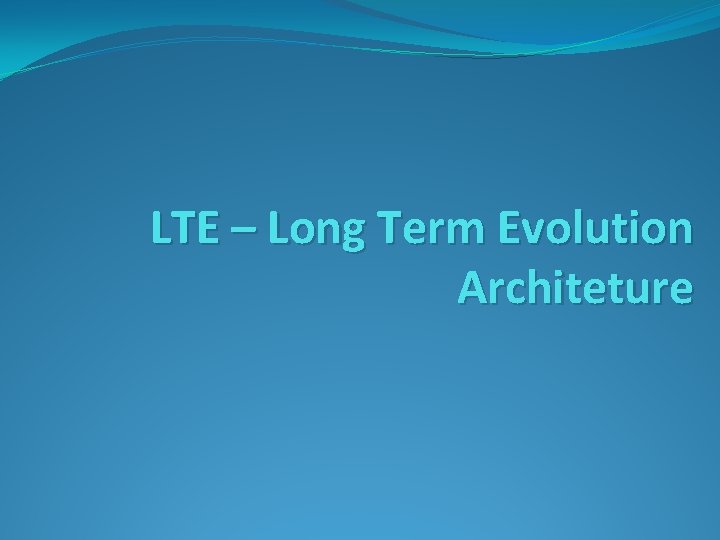 LTE – Long Term Evolution Architeture